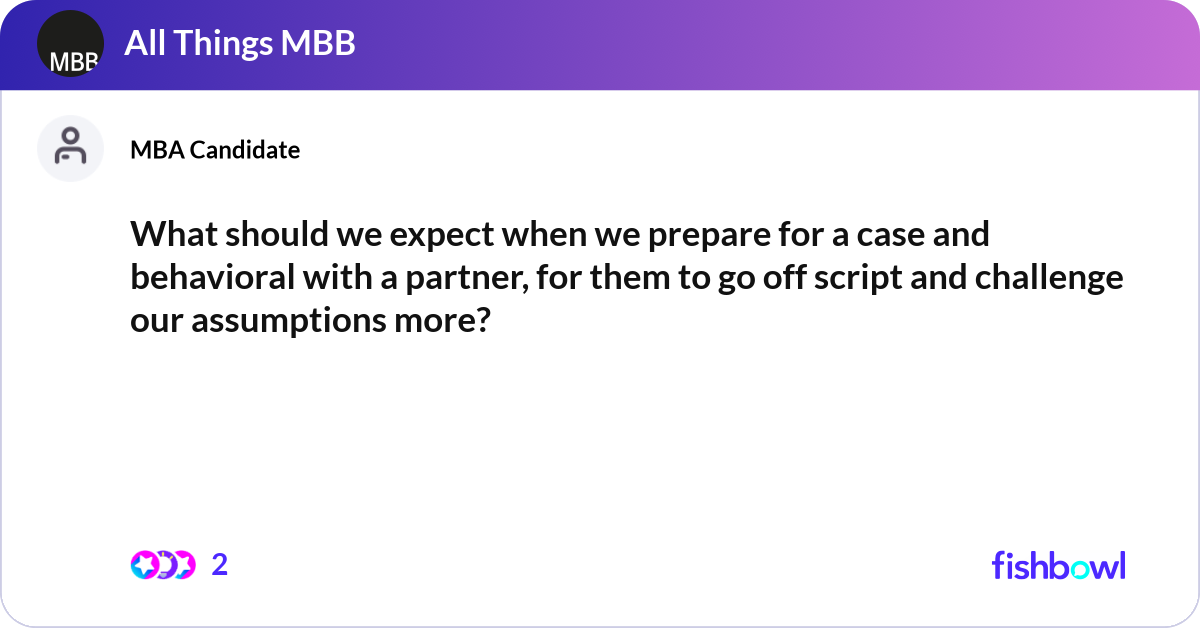 MBB All Things MBB

MBA Candidate

What should we expect when we prepare for a case and behavioral with a partner, for them to go off script and challenge our assumptions more?

2

fishbowl